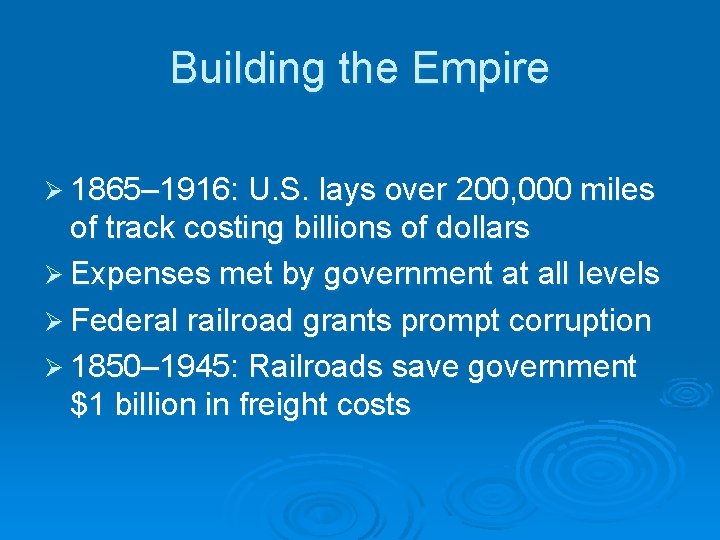 Building the Empire

➢ 1865–1916: U.S. lays over 200,000 miles of track costing billions of dollars

➢ Expenses met by government at all levels

➢ Federal railroad grants prompt corruption

➢ 1850–1945: Railroads save government \$1 billion in freight costs